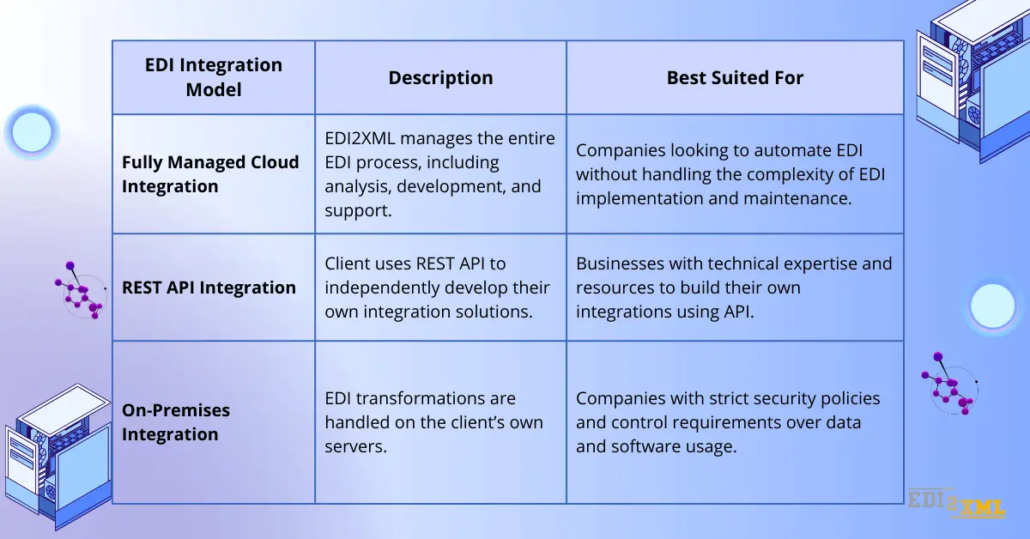 | EDI Integration Model | Description | Best Suited For |
|---|---|---|
| Fully Managed Cloud Integration | EDI2XML manages the entire EDI process, including analysis, development, and support. | Companies looking to automate EDI without handling the complexity of EDI implementation and maintenance. |
| REST API Integration | Client uses REST API to independently develop their own integration solutions. | Businesses with technical expertise and resources to build their own integrations using API. |
| On-Premises Integration | EDI transformations are handled on the client's own servers. | Companies with strict security policies and control requirements over data and software usage. |

EDI2XML